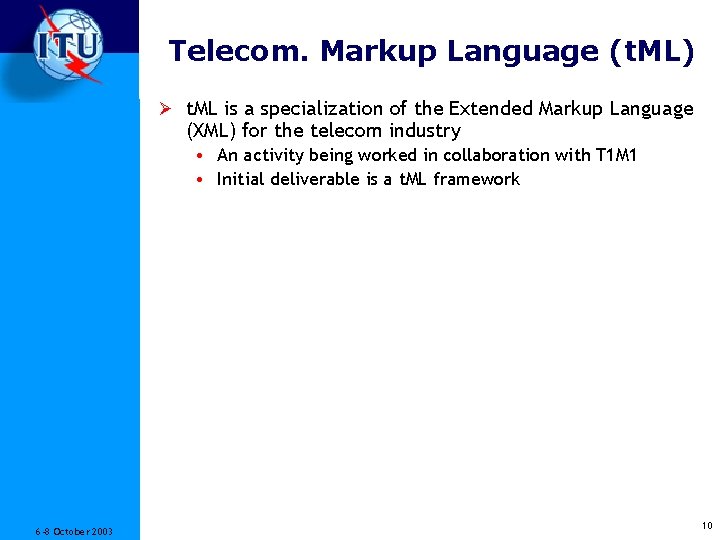 ITU

Telecom. Markup Language (tML)

➢ tML is a specialization of the Extended Markup Language (XML) for the telecom industry
• An activity being worked in collaboration with T1M1
• Initial deliverable is a tML framework

6-8 October 2003

10